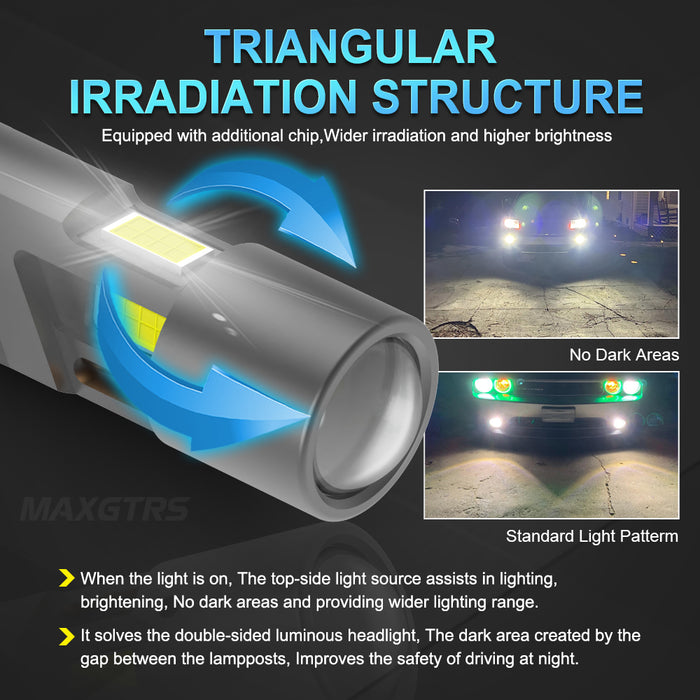 TRIANGULAR IRRADIATION STRUCTURE

Equipped with additional chip,Wider irradiation and higher brightness

No Dark Areas

Standard Light Patterm

MAXGTRS

When the light is on, The top-side light source assists in lighting, brightening, No dark areas and providing wider lighting range.

It solves the double-sided luminous headlight, The dark area created by the gap between the lampposts, Improves the safety of driving at night.